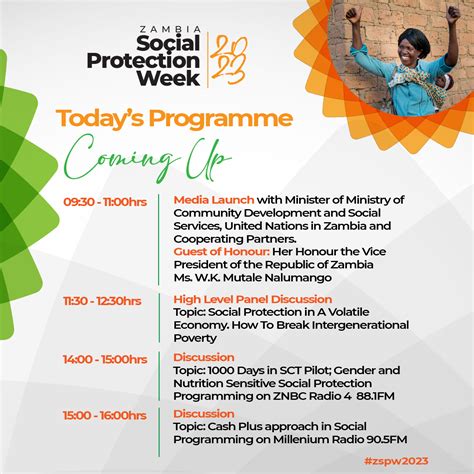 ZAMBIA
Social Protection Week
2023

Today's Programme
Coming Up

09:30 - 11:00hrs
Media Launch with Minister of Ministry of Community Development and Social Services, United Nations in Zambia and Cooperating Partners.
Guest of Honour: Her Honour the Vice President of the Republic of Zambia Ms. W.K. Mutale Nalumango

11:30 - 12:30hrs
High Level Panel Discussion
Topic: Social Protection in A Volatile Economy. How To Break Intergenerational Poverty

14:00 - 15:00hrs
Discussion
Topic: 1000 Days in SCT Pilot; Gender and Nutrition Sensitive Social Protection Programming on ZNBC Radio 4 88.1FM

15:00 - 16:00hrs
Discussion
Topic: Cash Plus approach in Social Programming on Millenium Radio 90.5FM

#zspw2023